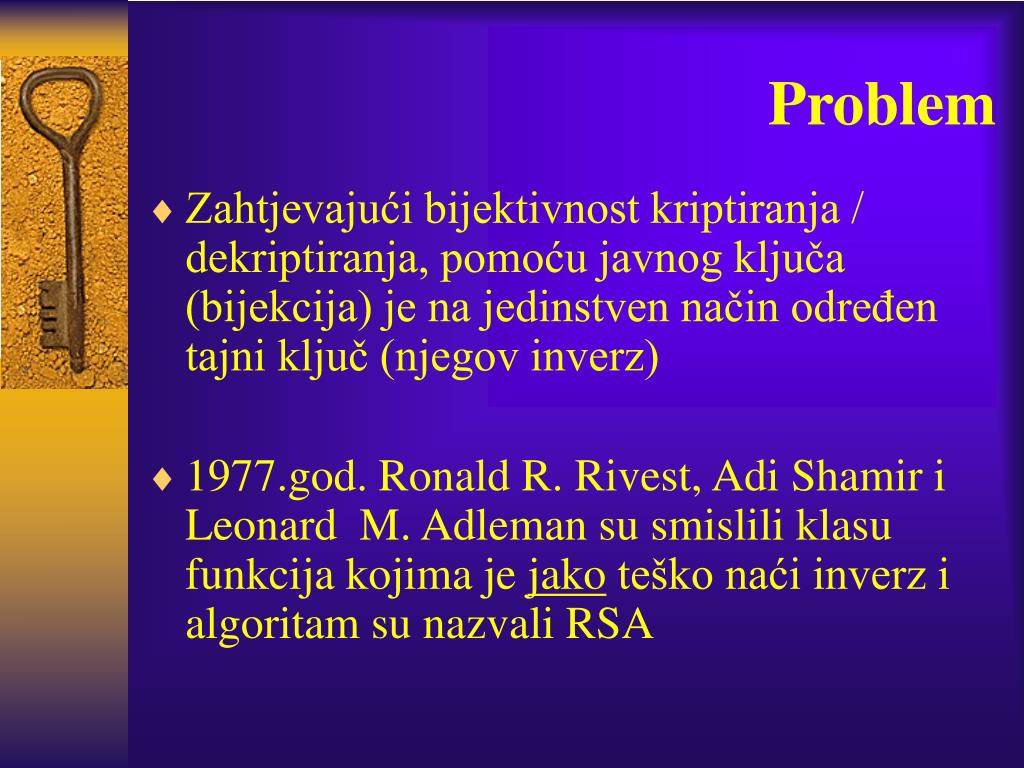 Problem

♦ Zahtjevajući bijektivnost kriptiranja / dekriptiranja, pomoću javnog ključa (bijekcija) je na jedinstven način određen tajni ključ (njegov inverz)

♦ 1977.god. Ronald R. Rivest, Adi Shamir i Leonard M. Adleman su smislili klasu funkcija kojima je jako teško naći inverz i algoritam su nazvali RSA